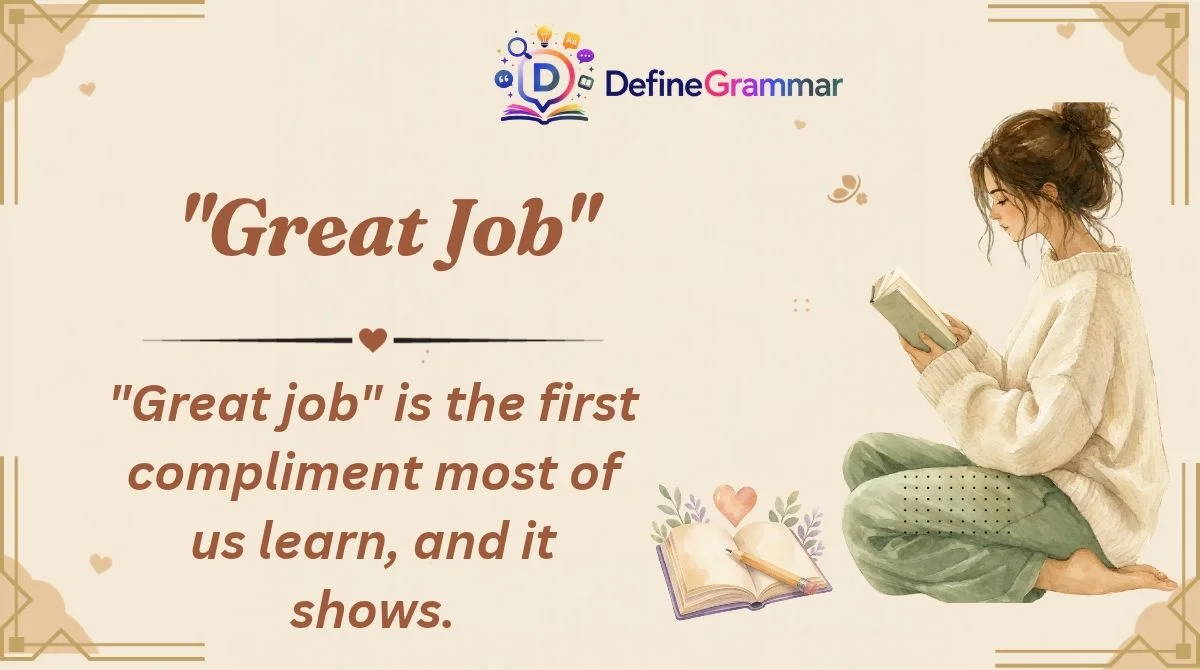 DefineGrammar

"Great Job"

"Great job" is the first compliment most of us learn, and it shows.